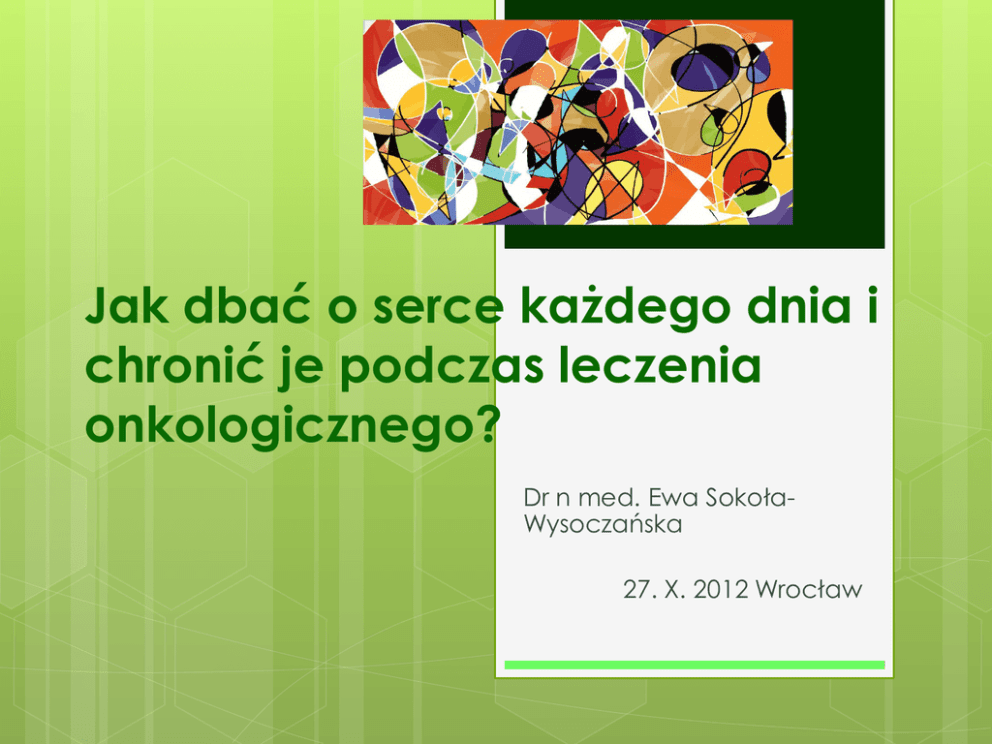 Jak dbać o serce każdego dnia i chronić je podczas leczenia onkologicznego?

Dr n med. Ewa Sokoła-Wysoczańska

27. X. 2012 Wrocław